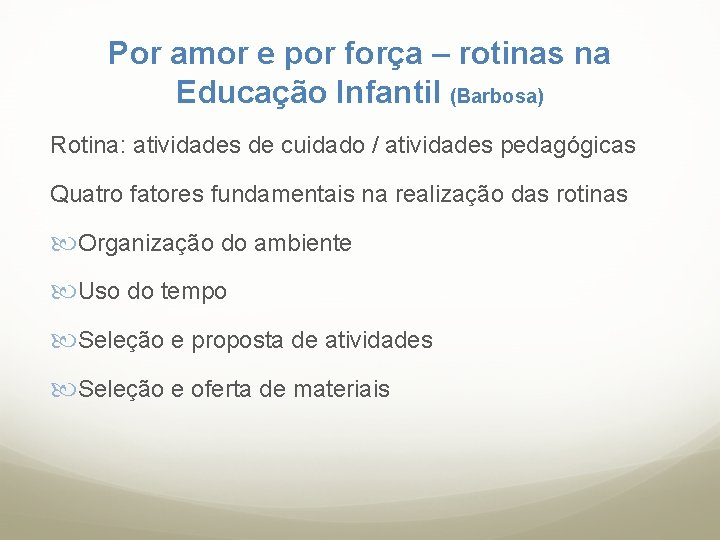 Por amor e por força – rotinas na Educação Infantil (Barbosa)

Rotina: atividades de cuidado / atividades pedagógicas

Quatro fatores fundamentais na realização das rotinas

Organização do ambiente

Uso do tempo

Seleção e proposta de atividades

Seleção e oferta de materiais